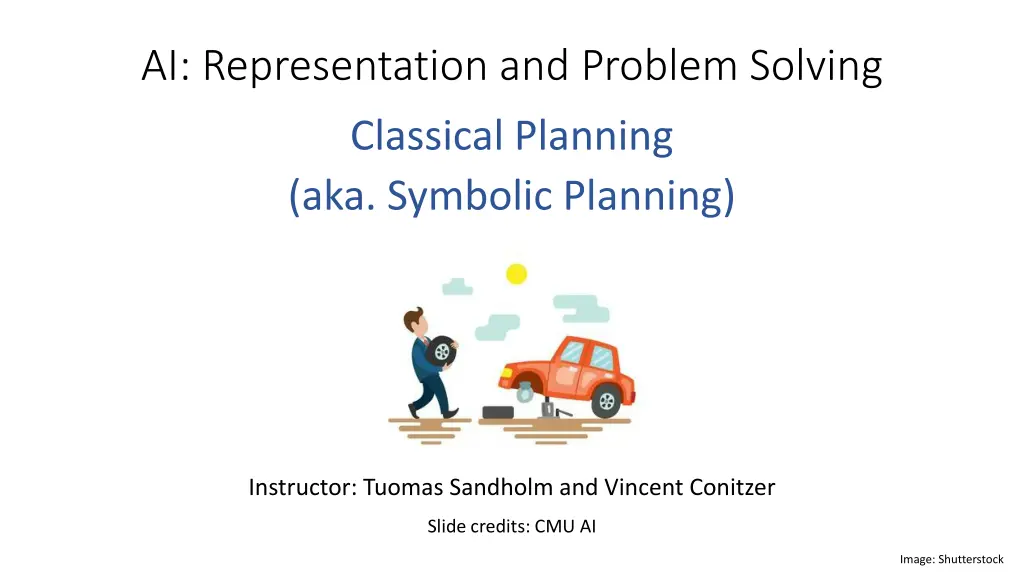 AI: Representation and Problem Solving

Classical Planning
(aka. Symbolic Planning)

Instructor: Tuomas Sandholm and Vincent Conitzer

Slide credits: CMU AI

Image: Shutterstock